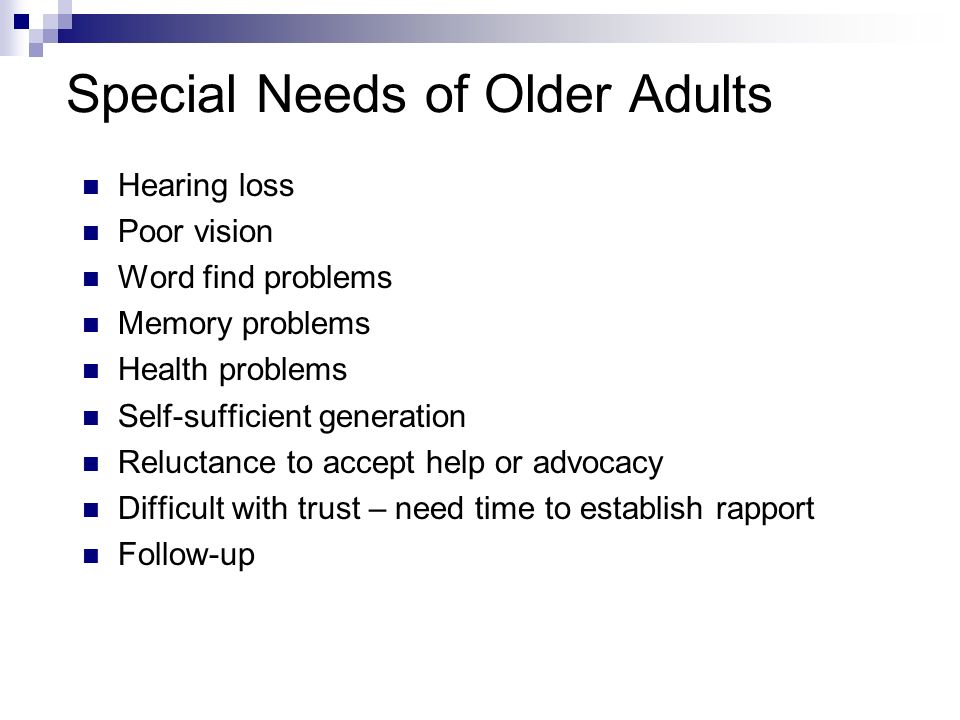 Special Needs of Older Adults

- Hearing loss
- Poor vision
- Word find problems
- Memory problems
- Health problems
- Self-sufficient generation
- Reluctance to accept help or advocacy
- Difficult with trust – need time to establish rapport
- Follow-up